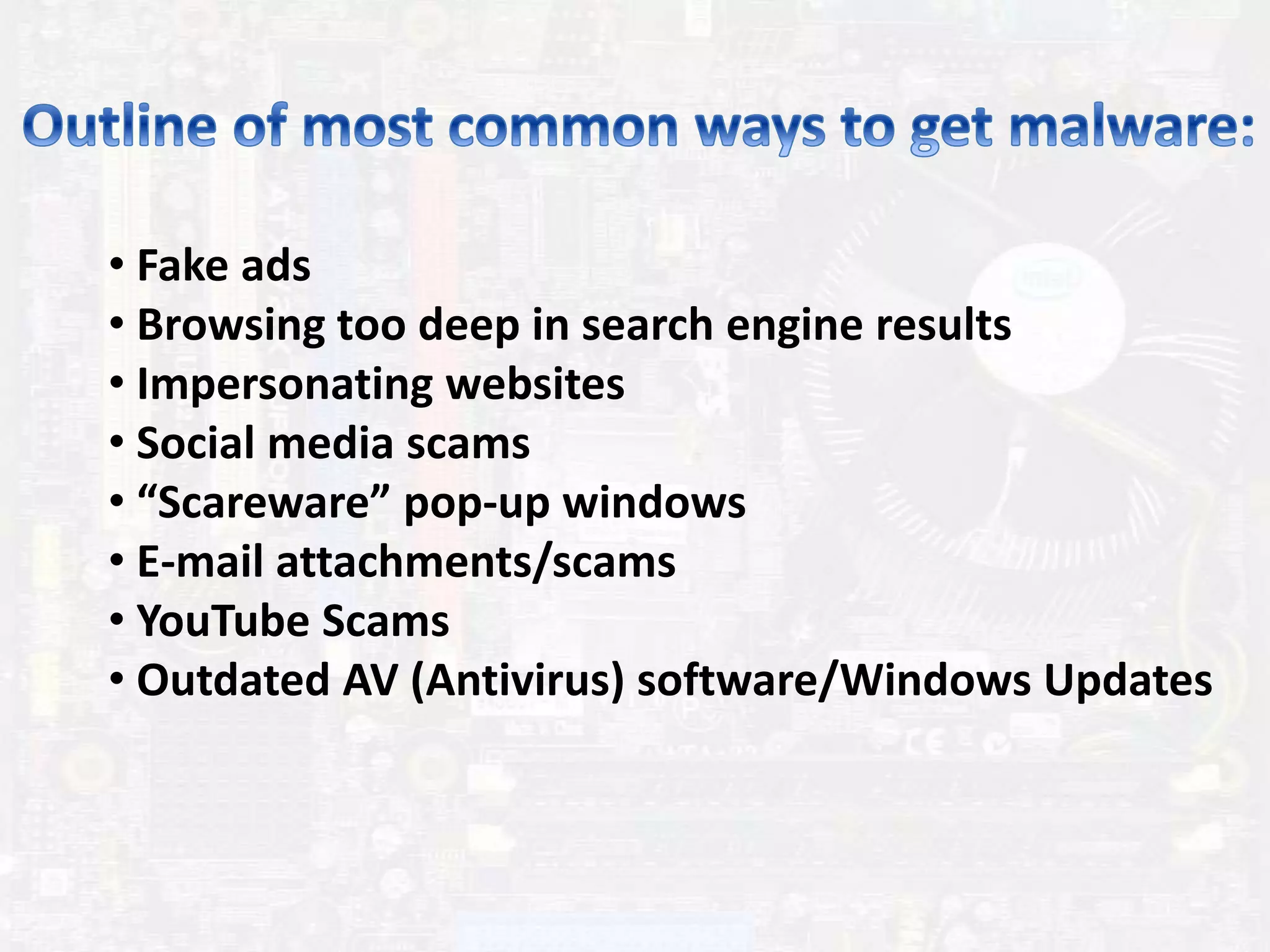 Outline of most common ways to get malware:

• Fake ads
• Browsing too deep in search engine results
• Impersonating websites
• Social media scams
• “Scareware” pop-up windows
• E-mail attachments/scams
• YouTube Scams
• Outdated AV (Antivirus) software/Windows Updates